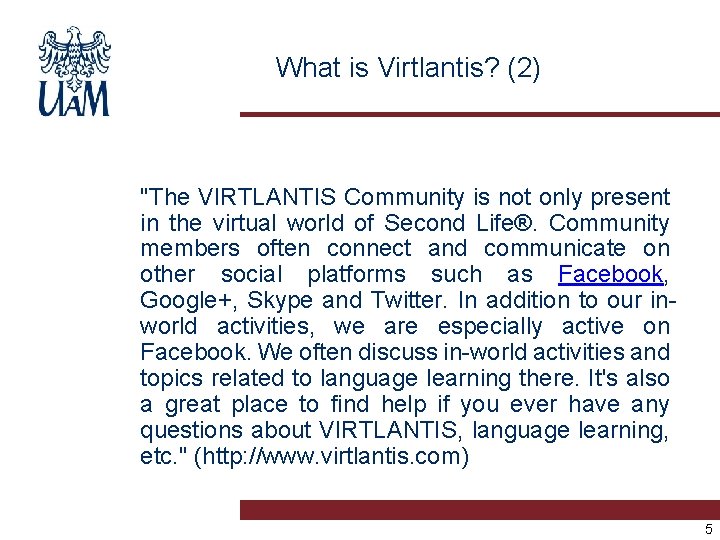 UAM

What is Virtlantis? (2)

"The VIRTLANTIS Community is not only present in the virtual world of Second Life®. Community members often connect and communicate on other social platforms such as Facebook, Google+, Skype and Twitter. In addition to our in-world activities, we are especially active on Facebook. We often discuss in-world activities and topics related to language learning there. It's also a great place to find help if you ever have any questions about VIRTLANTIS, language learning, etc." (http://www.virtlantis.com)

5